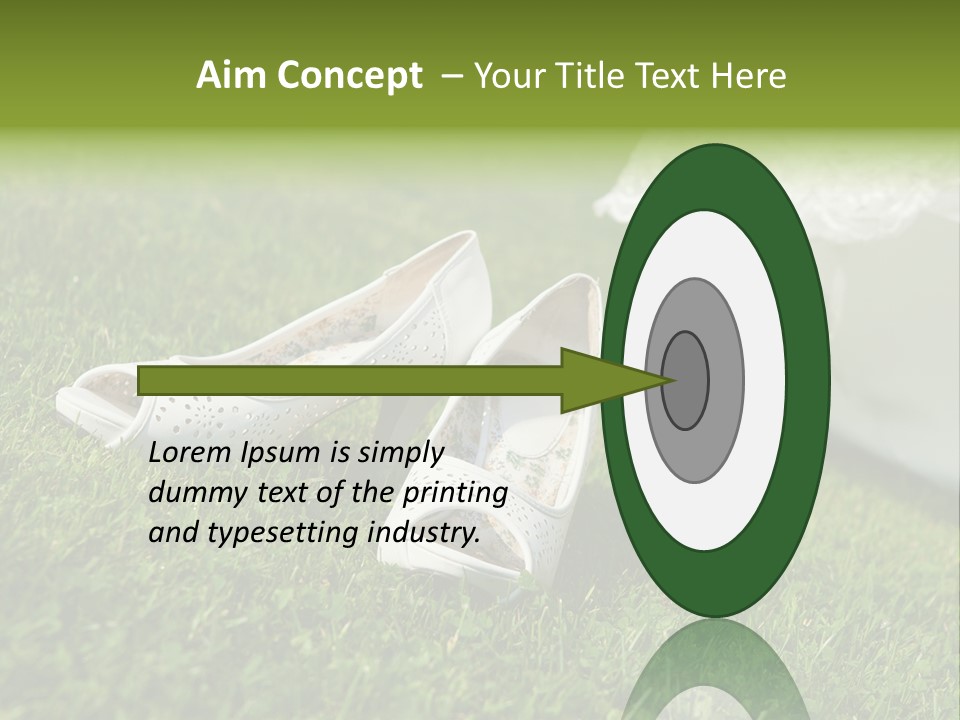 Aim Concept – Your Title Text Here

Lorem Ipsum is simply dummy text of the printing and typesetting industry.